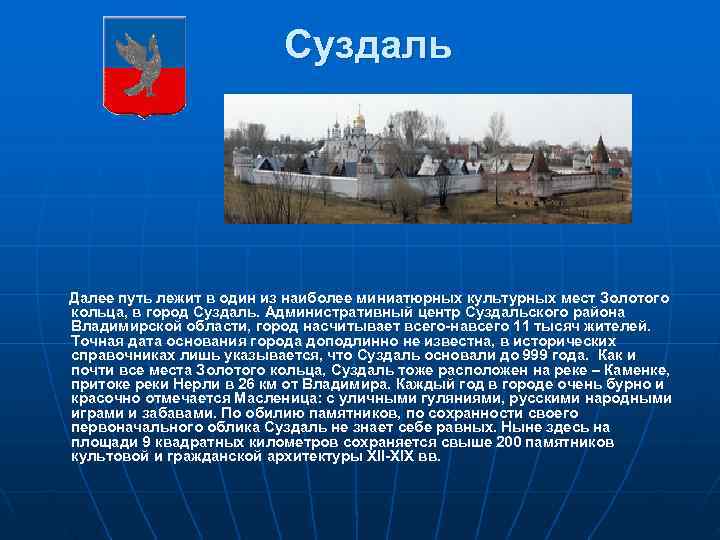 Суздаль

Далее путь лежит в один из наиболее миниатюрных культурных мест Золотого кольца, в город Суздаль. Административный центр Суздальского района Владимирской области, город насчитывает всего-навсего 11 тысяч жителей. Точная дата основания города доподлинно не известна, в исторических справочниках лишь указывается, что Суздаль основали до 999 года. Как и почти все места Золотого кольца, Суздаль тоже расположен на реке – Каменке, притоке реки Нерли в 26 км от Владимира. Каждый год в городе очень бурно и красочно отмечается Масленица: с уличными гуляниями, русскими народными играми и забавами. По обилию памятников, по сохранности своего первоначального облика Суздаль не знает себе равных. Ныне здесь на площади 9 квадратных километров сохраняется свыше 200 памятников культовой и гражданской архитектуры XII-XIX вв.